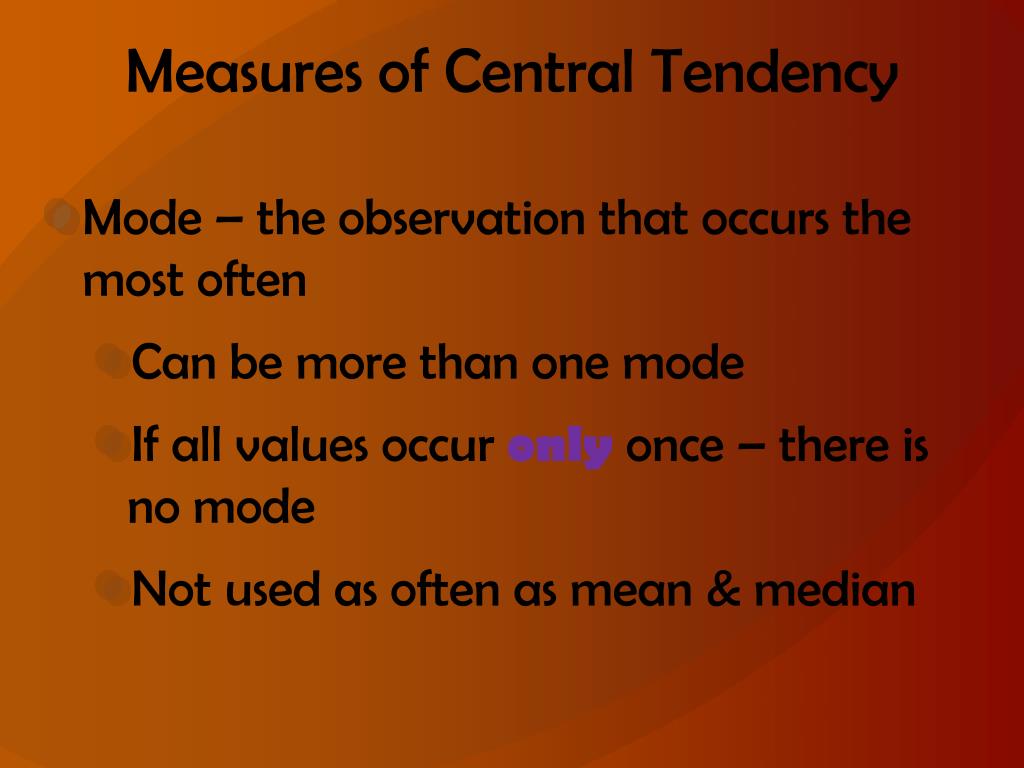 Measures of Central Tendency

Mode – the observation that occurs the most often

Can be more than one mode

If all values occur only once – there is no mode

Not used as often as mean & median